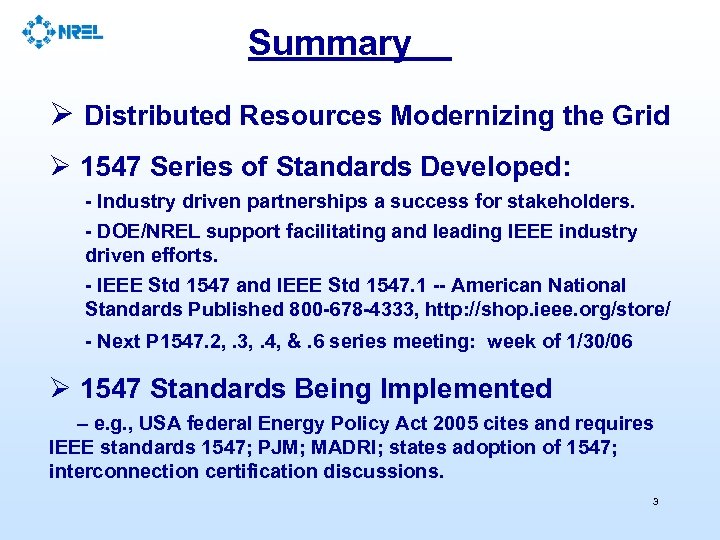 NREL

Summary

➢ Distributed Resources Modernizing the Grid

➢ 1547 Series of Standards Developed:

- Industry driven partnerships a success for stakeholders.

- DOE/NREL support facilitating and leading IEEE industry driven efforts.

- IEEE Std 1547 and IEEE Std 1547.1 -- American National Standards Published 800-678-4333, http://shop.ieee.org/store/

- Next P1547.2, .3, .4, & .6 series meeting: week of 1/30/06

➢ 1547 Standards Being Implemented

– e.g., USA federal Energy Policy Act 2005 cites and requires IEEE standards 1547; PJM; MADRI; states adoption of 1547; interconnection certification discussions.

3